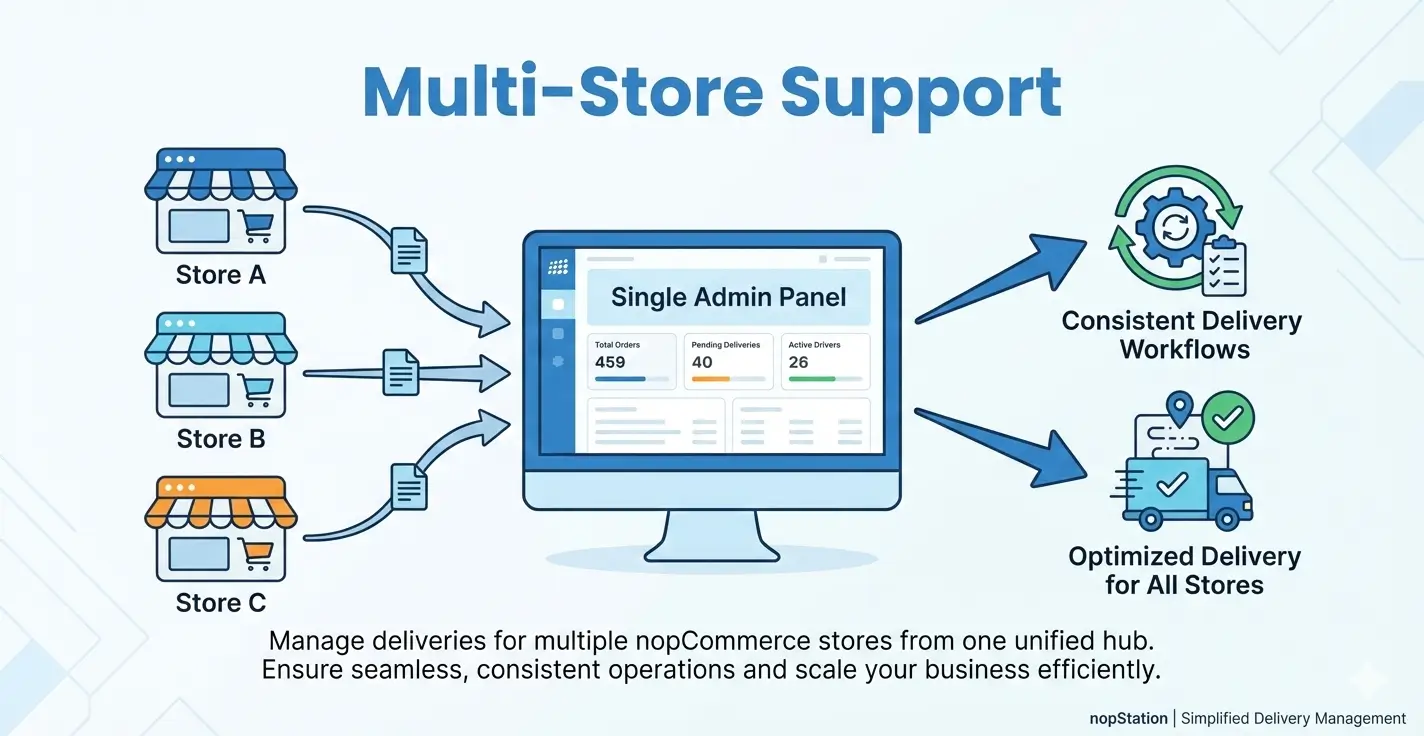 Multi-Store Support

Store A

Store B

Store C

Single Admin Panel

Total Orders
459

Pending Deliveries
40

Active Drivers
26

Consistent Delivery Workflows

Optimized Delivery for All Stores

Manage deliveries for multiple nopCommerce stores from one unified hub. Ensure seamless, consistent operations and scale your business efficiently.

nopStation | Simplified Delivery Management